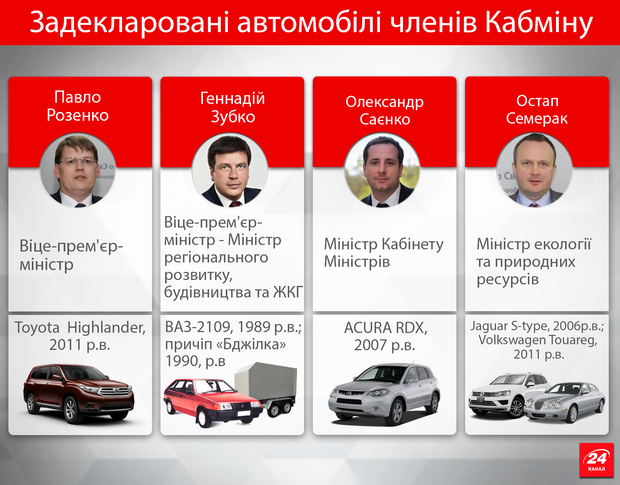 Задекларовані автомобілі членів Кабміну

Павло Розенко

Віце-прем'єр-міністр

Toyota Highlander, 2011 р.в.

Геннадій Зубко

Віце-прем'єр-міністр - Міністр регіонального розвитку, будівництва та ЖКГ

ВАЗ-2109, 1989 р.в.; причіп «Бджілка» 1990, р.в

Олександр Саєнко

Міністр Кабінету Міністрів

ACURA RDX, 2007 р.в.

Остап Семерак

Міністр екології та природних ресурсів

Jaguar S-type, 2006р.в.; Volkswagen Touareg, 2011 р.в.

24 КАНАЛ